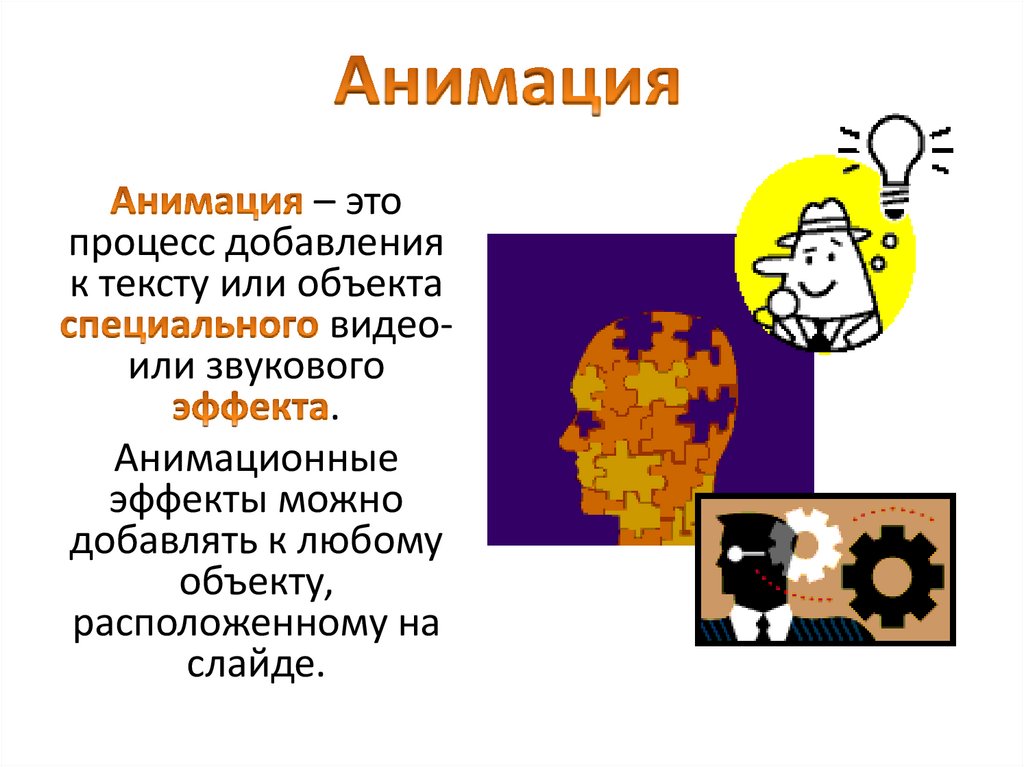 Анимация

Анимация – это процесс добавления к тексту или объекта специального видео- или звукового эффекта.

Анимационные эффекты можно добавлять к любому объекту, расположенному на слайде.